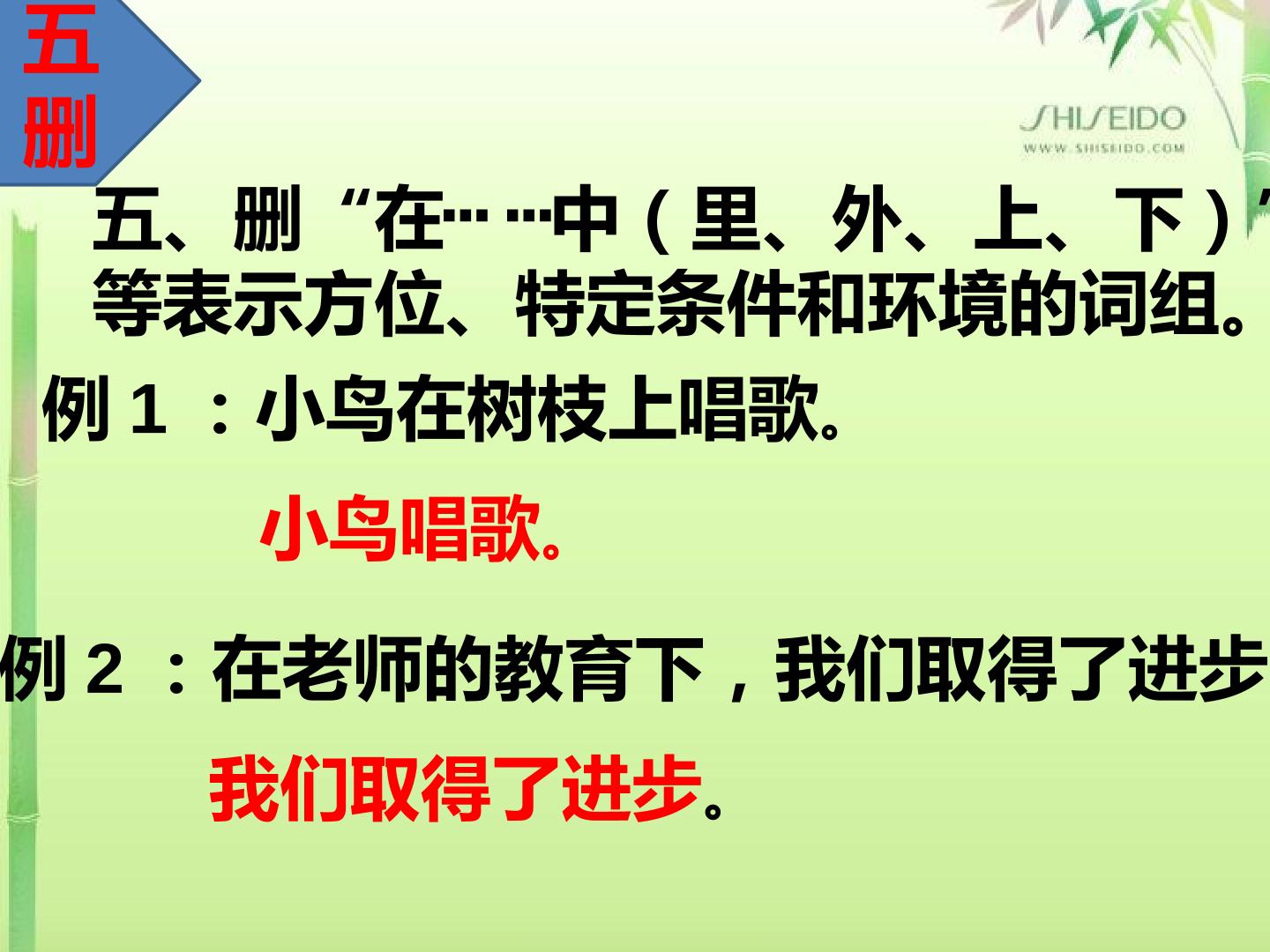 五删

SHISEIDO
WWW.SHISEIDO.COM

五、删“在……中（里、外、上、下）”等表示方位、特定条件和环境的词组。

例１：小鸟在树枝上唱歌。

小鸟唱歌。

例２：在老师的教育下，我们取得了进步

我们取得了进步。